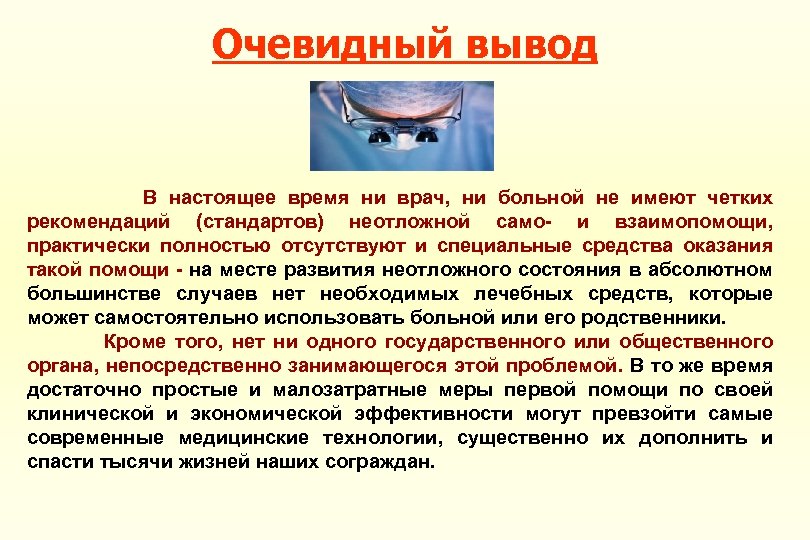 Очевидный вывод

В настоящее время ни врач, ни больной не имеют четких рекомендаций (стандартов) неотложной само- и взаимопомощи, практически полностью отсутствуют и специальные средства оказания такой помощи - на месте развития неотложного состояния в абсолютном большинстве случаев нет необходимых лечебных средств, которые может самостоятельно использовать больной или его родственники.

Кроме того, нет ни одного государственного или общественного органа, непосредственно занимающегося этой проблемой. В то же время достаточно простые и малозатратные меры первой помощи по своей клинической и экономической эффективности могут превзойти самые современные медицинские технологии, существенно их дополнить и спасти тысячи жизней наших сограждан.